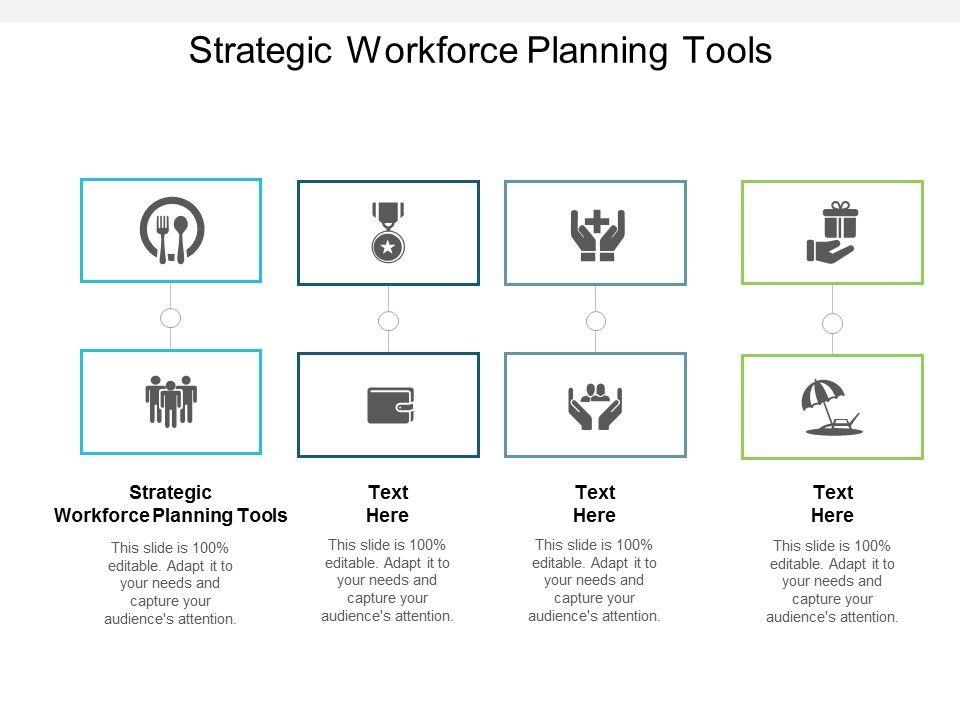 Strategic Workforce Planning Tools

Strategic Workforce Planning Tools

This slide is 100% editable. Adapt it to your needs and capture your audience's attention.

Text Here

This slide is 100% editable. Adapt it to your needs and capture your audience's attention.

Text Here

This slide is 100% editable. Adapt it to your needs and capture your audience's attention.

Text Here

This slide is 100% editable. Adapt it to your needs and capture your audience's attention.